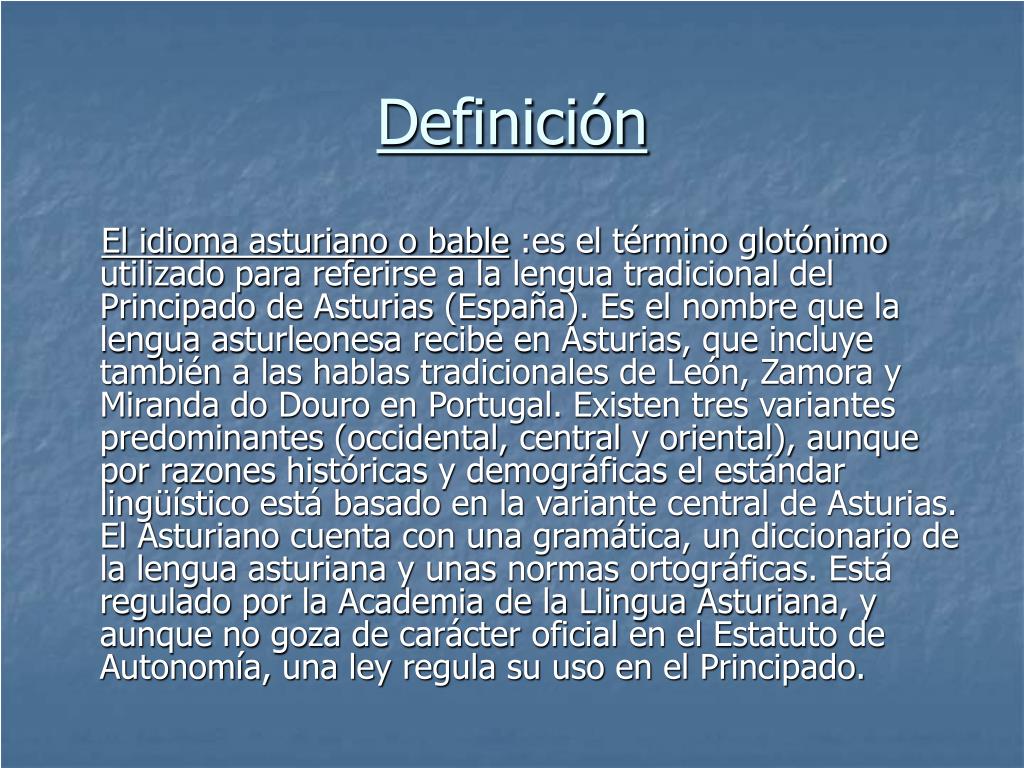 Definición

El idioma asturiano o bable :es el término glotónimo utilizado para referirse a la lengua tradicional del Principado de Asturias (España). Es el nombre que la lengua asturleonesa recibe en Asturias, que incluye también a las hablas tradicionales de León, Zamora y Miranda do Douro en Portugal. Existen tres variantes predominantes (occidental, central y oriental), aunque por razones históricas y demográficas el estándar lingüístico está basado en la variante central de Asturias. El Asturiano cuenta con una gramática, un diccionario de la lengua asturiana y unas normas ortográficas. Está regulado por la Academia de la Llingua Asturiana, y aunque no goza de carácter oficial en el Estatuto de Autonomía, una ley regula su uso en el Principado.